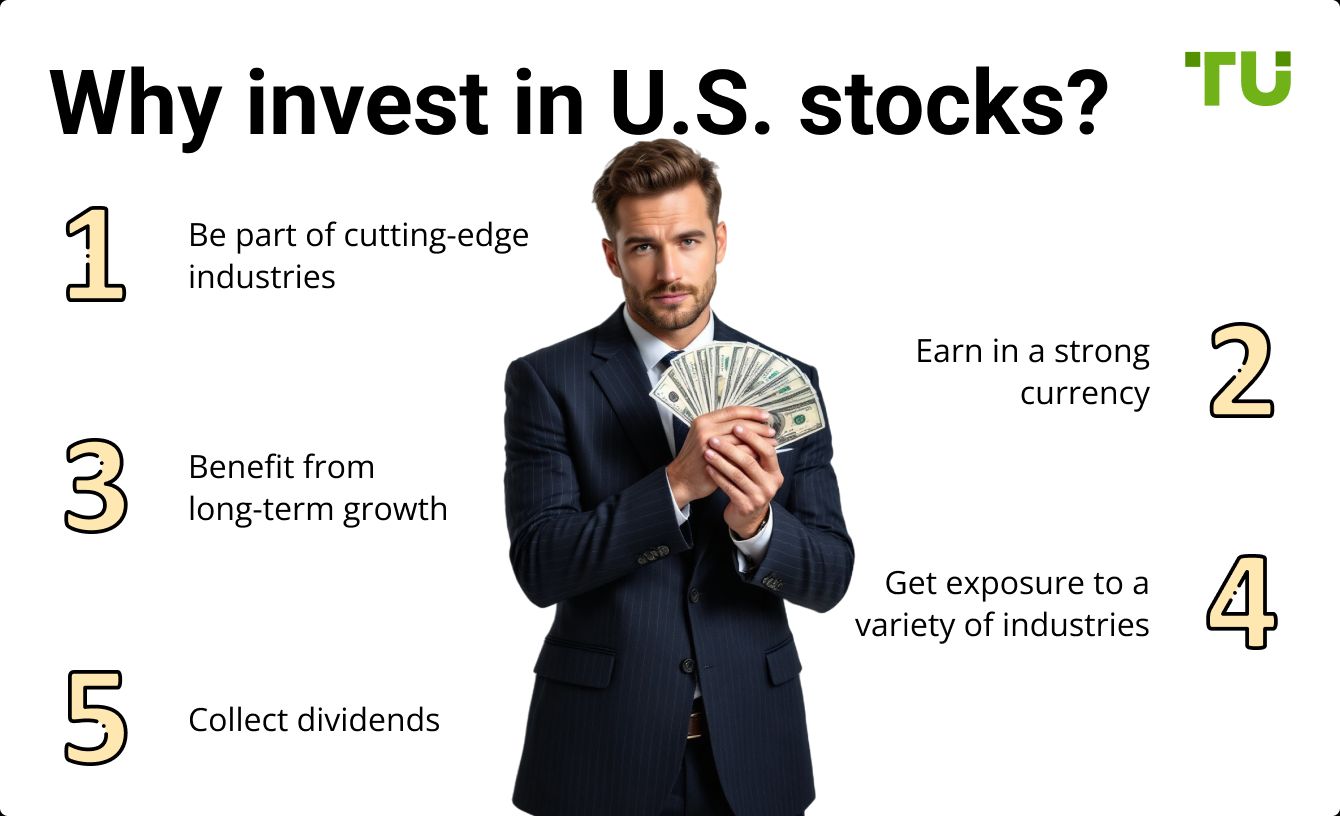 Why invest in U.S. stocks?

TU

1 Be part of cutting-edge industries

2 Earn in a strong currency

3 Benefit from long-term growth

4 Get exposure to a variety of industries

5 Collect dividends